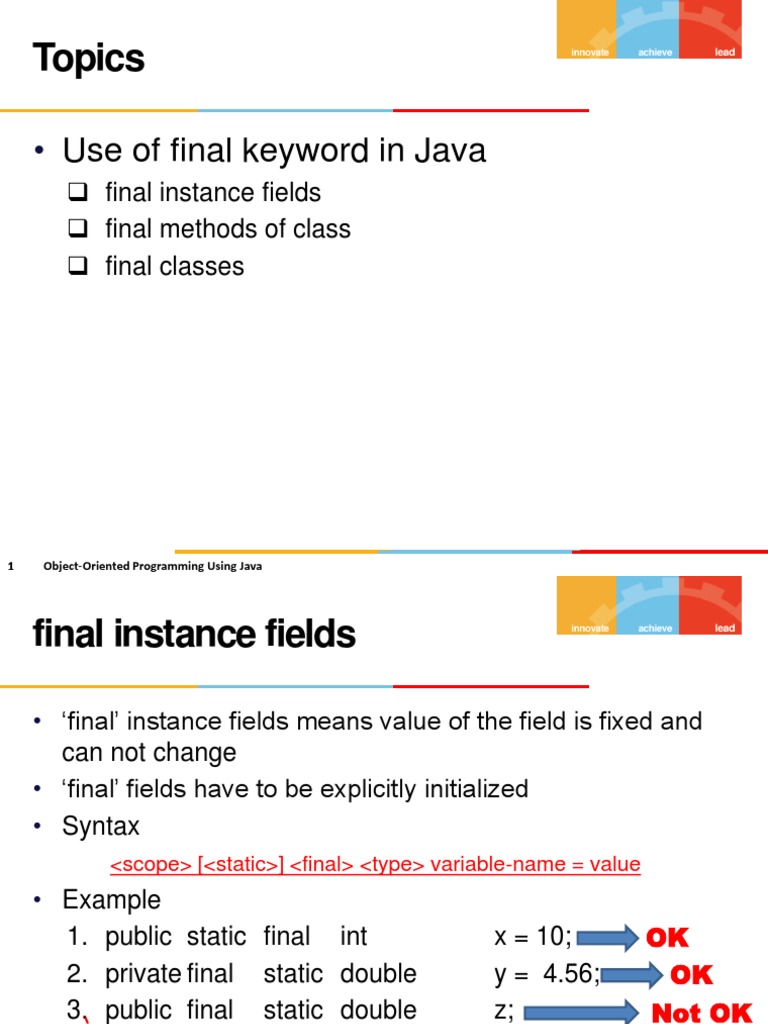 Topics

innovate achieve lead

• Use of final keyword in Java
  ❑ final instance fields
  ❑ final methods of class
  ❑ final classes

1 Object-Oriented Programming Using Java

final instance fields

innovate achieve lead

• 'final' instance fields means value of the field is fixed and can not change
• 'final' fields have to be explicitly initialized
• Syntax

<scope> [<static>] <final> <type> variable-name = value

• Example
1. public static final int x = 10; OK
2. private final static double y = 4.56; OK
3. public final static double z; Not OK